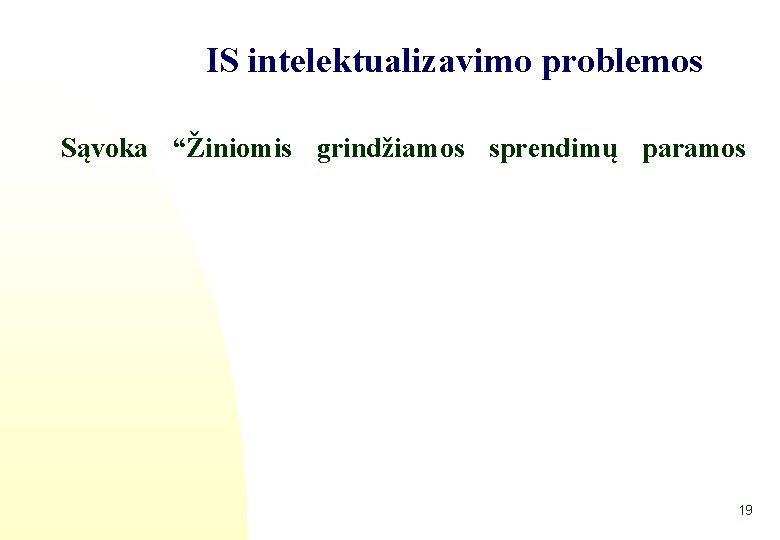 IS intelektualizavimo problemos

Sąvoka “Žiniomis grindžiamos sprendimų paramos

19